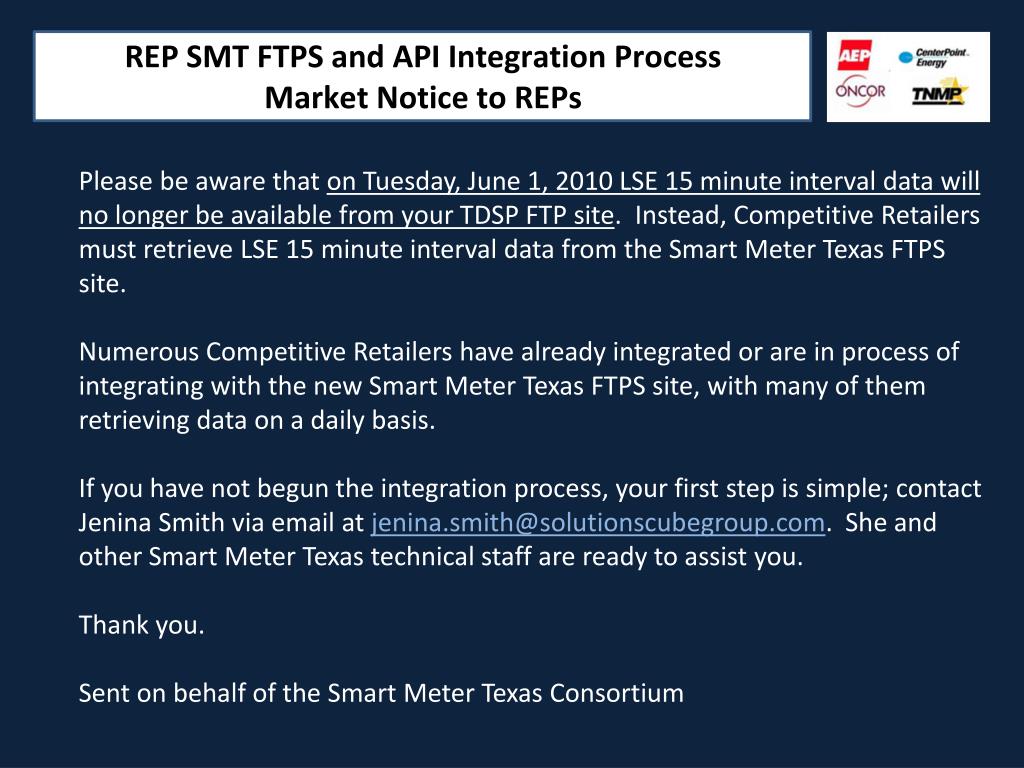 REP SMT FTPS and API Integration Process
Market Notice to REPs

AEP
CenterPoint Energy
ONCOR
TNMP

Please be aware that on Tuesday, June 1, 2010 LSE 15 minute interval data will no longer be available from your TDSP FTP site. Instead, Competitive Retailers must retrieve LSE 15 minute interval data from the Smart Meter Texas FTPS site.

Numerous Competitive Retailers have already integrated or are in process of integrating with the new Smart Meter Texas FTPS site, with many of them retrieving data on a daily basis.

If you have not begun the integration process, your first step is simple; contact Jenina Smith via email at jenina.smith@solutionscubegroup.com. She and other Smart Meter Texas technical staff are ready to assist you.

Thank you.

Sent on behalf of the Smart Meter Texas Consortium